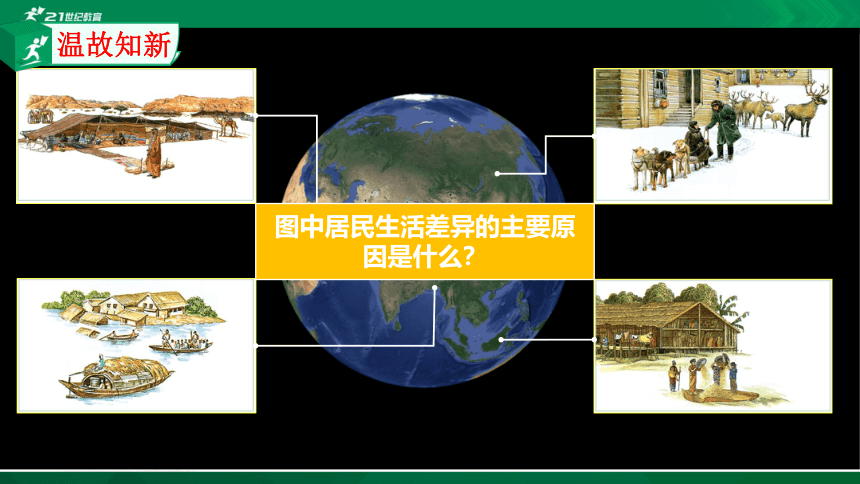 21世纪教育

温故知新

图中居民生活差异的主要原因是什么？